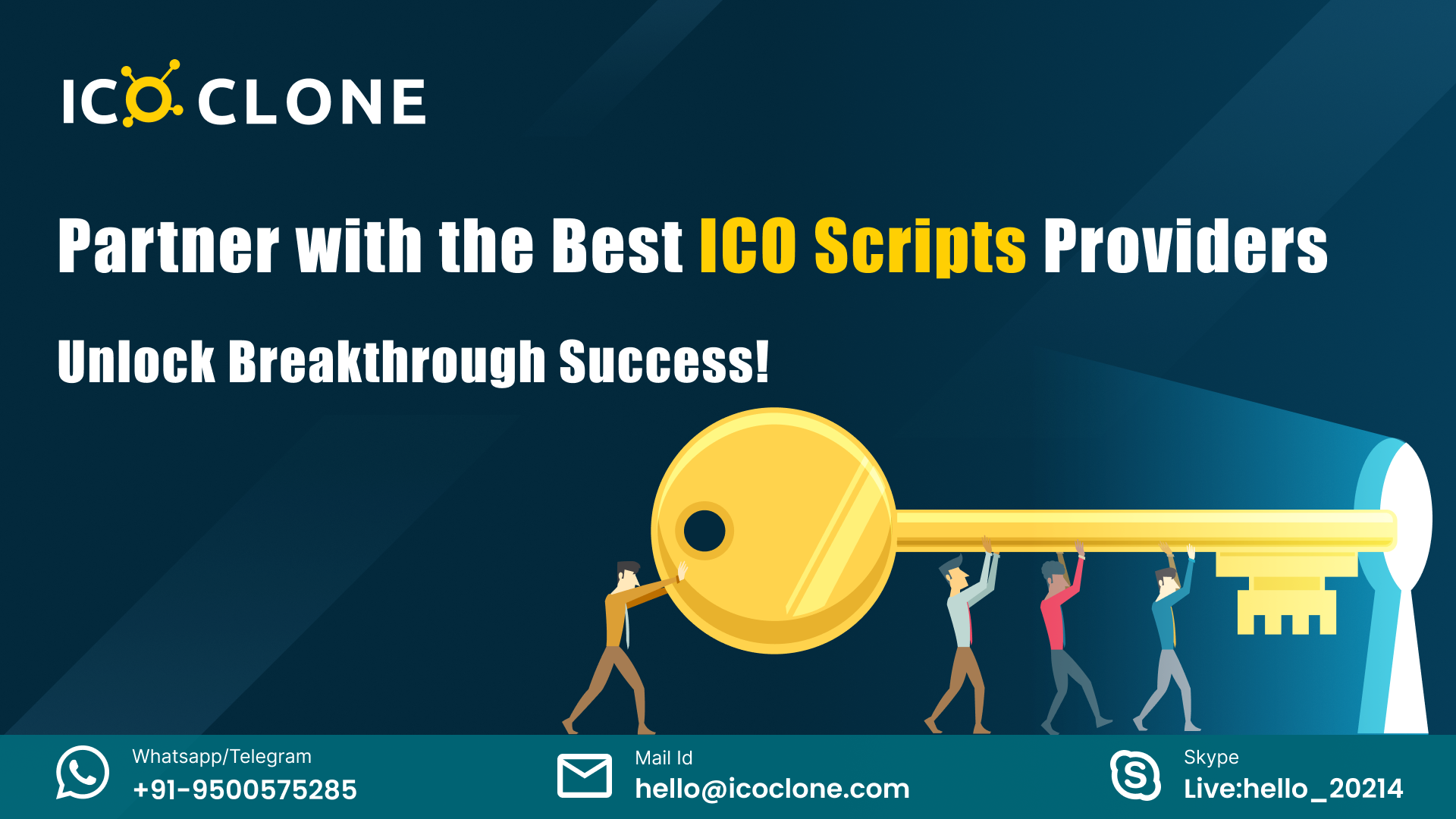 ICO CLONE

Partner with the Best ICO Scripts Providers

Unlock Breakthrough Success!

Whatsapp/Telegram
+91-9500575285

Mail Id
hello@icoclone.com

Skype
Live:hello_20214